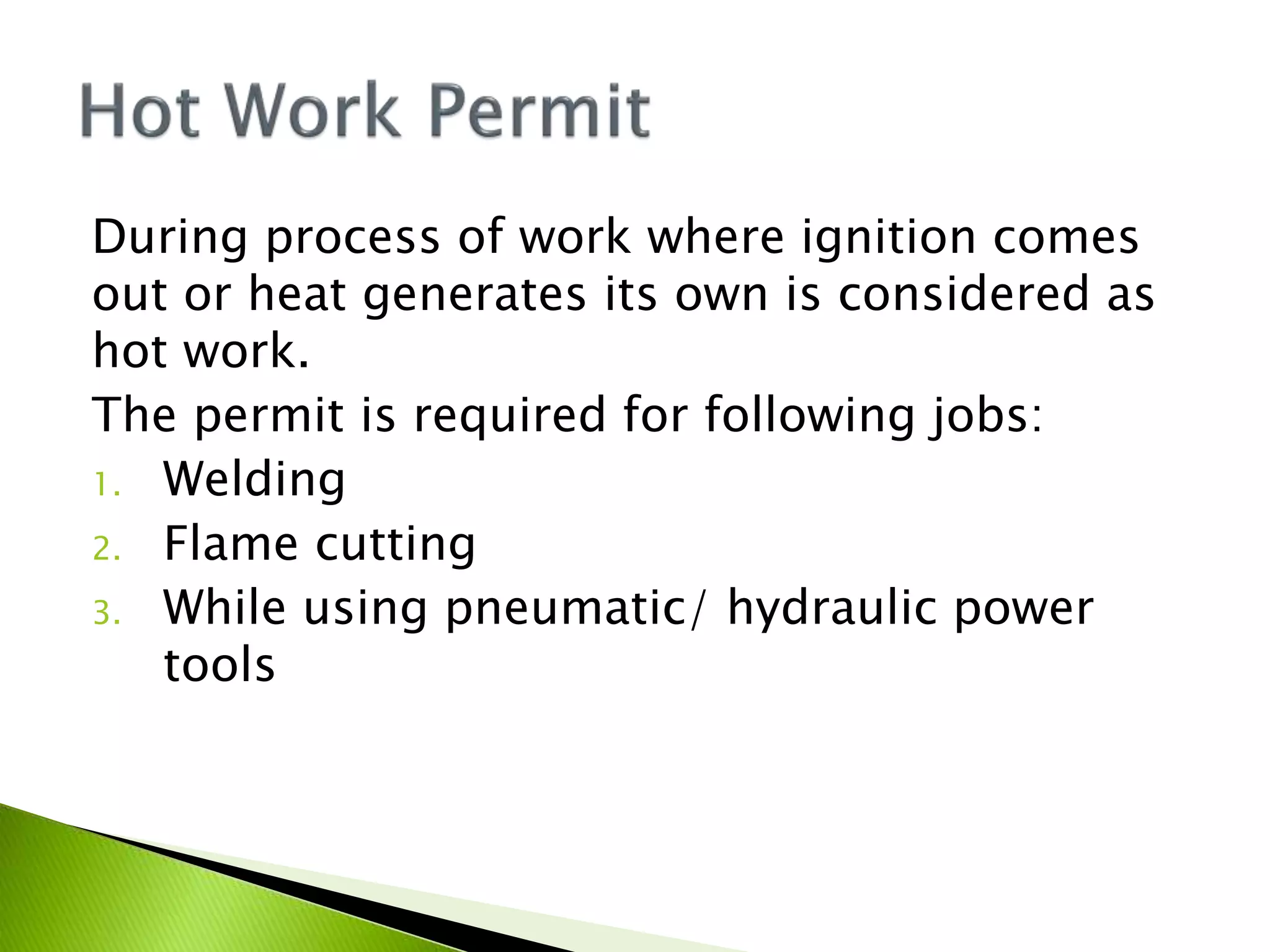 Hot Work Permit

During process of work where ignition comes out or heat generates its own is considered as hot work.

The permit is required for following jobs:

1. Welding
2. Flame cutting
3. While using pneumatic/ hydraulic power tools